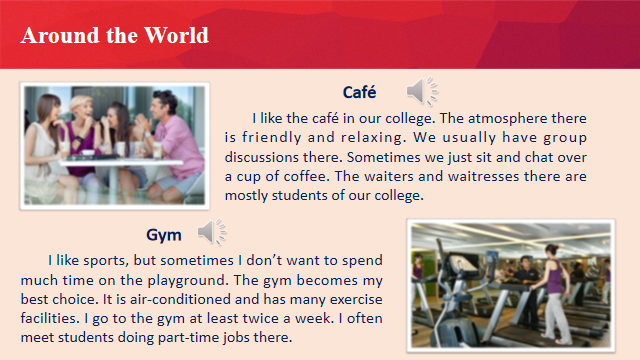 Around the World

Café

I like the café in our college. The atmosphere there is friendly and relaxing. We usually have group discussions there. Sometimes we just sit and chat over a cup of coffee. The waiters and waitresses there are mostly students of our college.

Gym

I like sports, but sometimes I don't want to spend much time on the playground. The gym becomes my best choice. It is air-conditioned and has many exercise facilities. I go to the gym at least twice a week. I often meet students doing part-time jobs there.